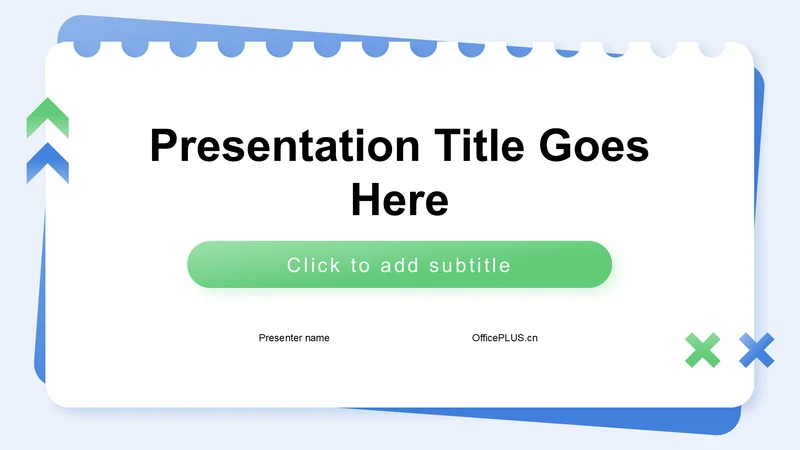 Presentation Title Goes Here

Click to add subtitle

Presenter name

OfficePLUS.cn